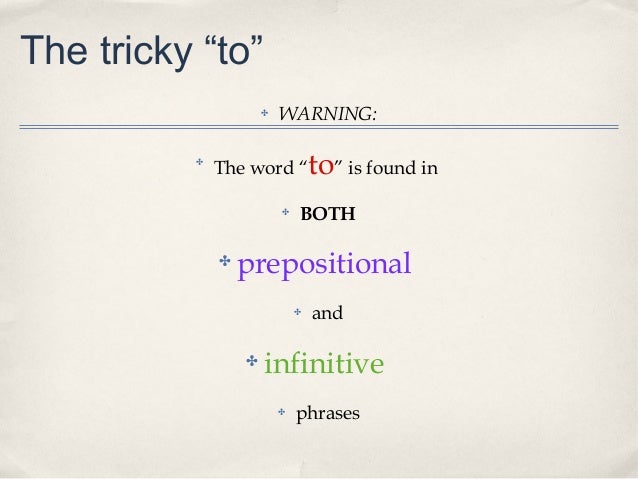 The tricky “to”

WARNING:

The word “to” is found in

BOTH

prepositional

and

infinitive

phrases